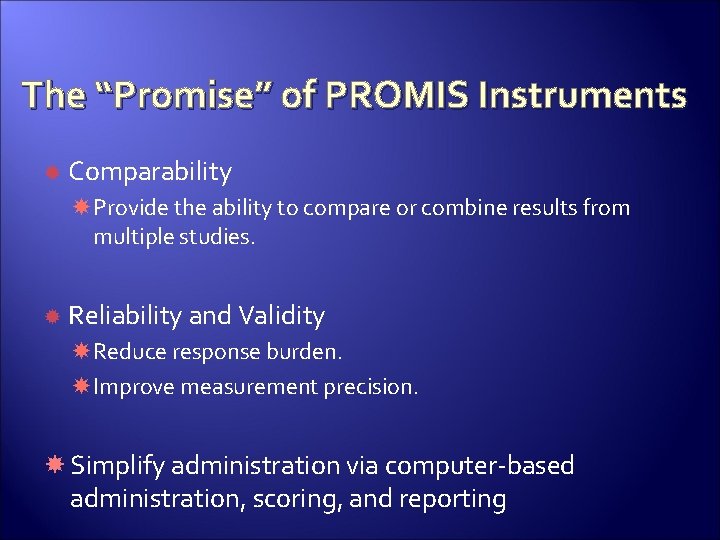 The “Promise” of PROMIS Instruments

Comparability

Provide the ability to compare or combine results from multiple studies.

Reliability and Validity

Reduce response burden.

Improve measurement precision.

Simplify administration via computer-based administration, scoring, and reporting